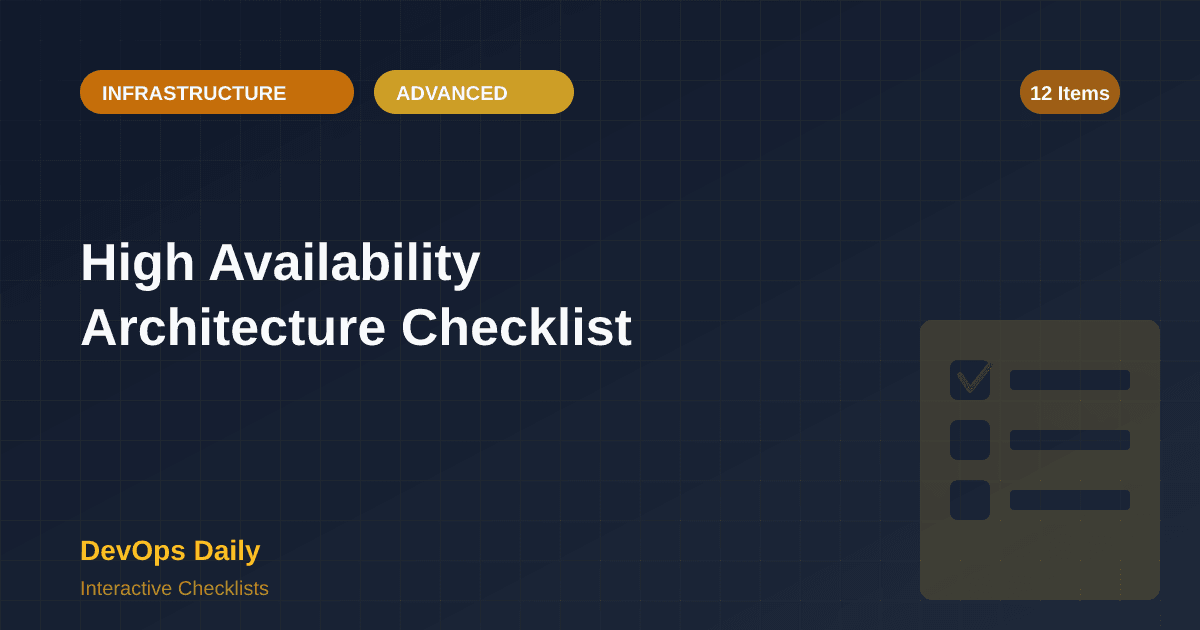 INFRASTRUCTURE
ADVANCED
12 Items

High Availability Architecture Checklist

DevOps Daily
Interactive Checklists